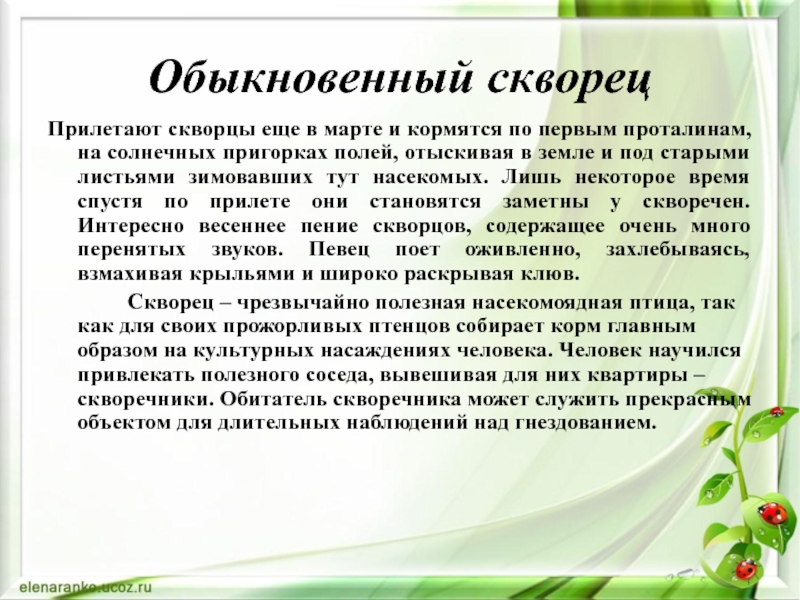 Обыкновенный скворец

Прилетают скворцы еще в марте и кормятся по первым проталинам, на солнечных пригорках полей, отыскивая в земле и под старыми листьями зимовавших тут насекомых. Лишь некоторое время спустя по прилете они становятся заметны у скворечен. Интересно весеннее пение скворцов, содержащее очень много перенятых звуков. Певец поет оживленно, захлебываясь, взмахивая крыльями и широко раскрывая клюв.

Скворец – чрезвычайно полезная насекомоядная птица, так как для своих прожорливых птенцов собирает корм главным образом на культурных насаждениях человека. Человек научился привлекать полезного соседа, вывешивая для них квартиры – скворечники. Обитатель скворечника может служить прекрасным объектом для длительных наблюдений над гнездованием.

elenaranko.ucoz.ru